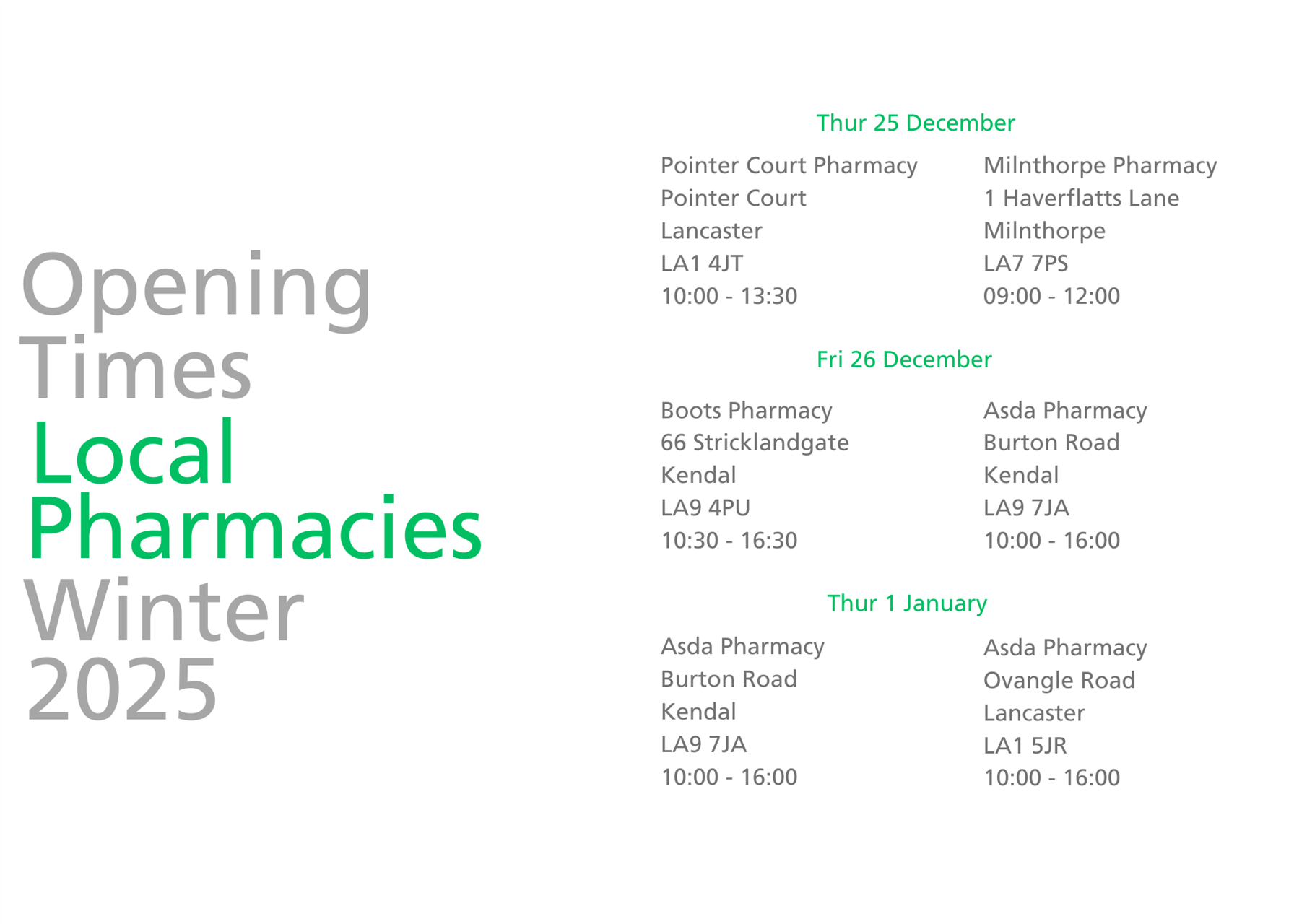 Opening
Times
Local
Pharmacies
Winter
2025

Thur 25 December

Pointer Court Pharmacy
Pointer Court
Lancaster
LA1 4JT
10:00 - 13:30

Milnthorpe Pharmacy
1 Haverflatts Lane
Milnthorpe
LA7 7PS
09:00 - 12:00

Fri 26 December

Boots Pharmacy
66 Stricklandgate
Kendal
LA9 4PU
10:30 - 16:30

Asda Pharmacy
Burton Road
Kendal
LA9 7JA
10:00 - 16:00

Thur 1 January

Asda Pharmacy
Burton Road
Kendal
LA9 7JA
10:00 - 16:00

Asda Pharmacy
Ovangle Road
Lancaster
LA1 5JR
10:00 - 16:00